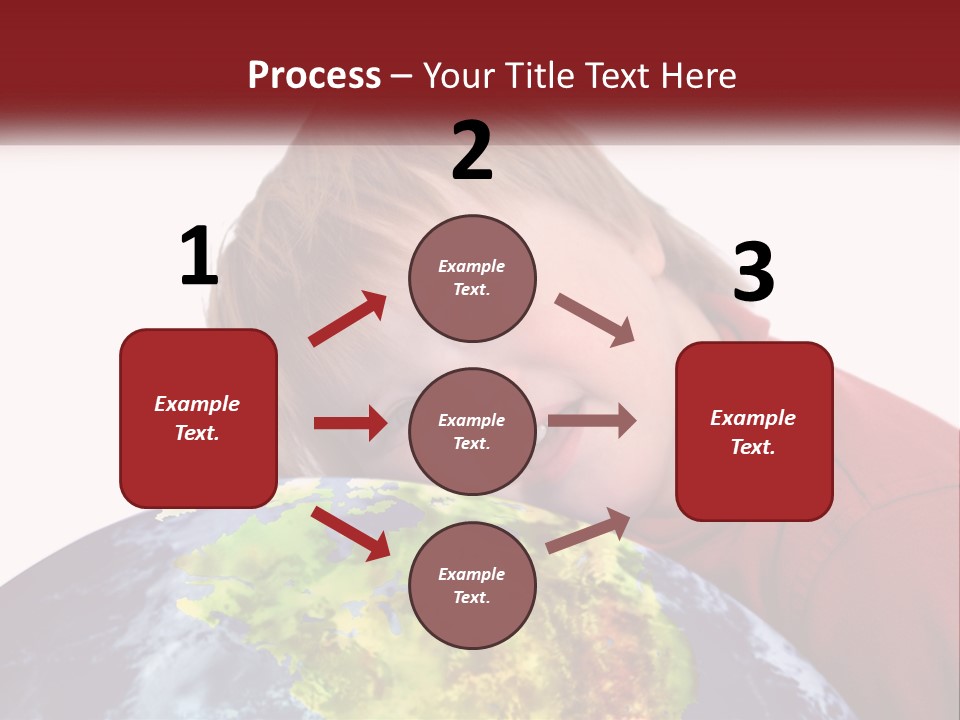 Process – Your Title Text Here

1

Example Text.

2

Example Text.

Example Text.

Example Text.

3

Example Text.